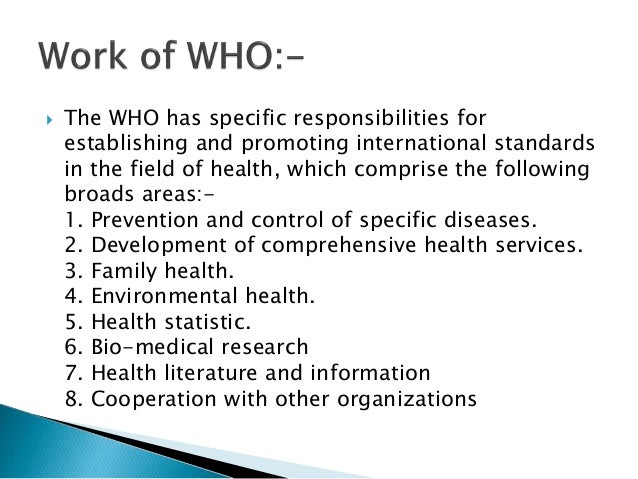 Work of WHO:-

The WHO has specific responsibilities for establishing and promoting international standards in the field of health, which comprise the following broads areas:-
1. Prevention and control of specific diseases.
2. Development of comprehensive health services.
3. Family health.
4. Environmental health.
5. Health statistic.
6. Bio-medical research
7. Health literature and information
8. Cooperation with other organizations